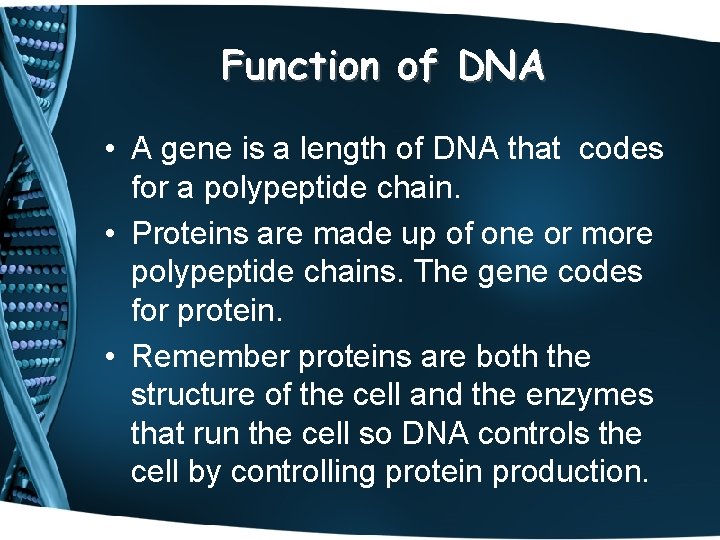 Function of DNA

• A gene is a length of DNA that codes for a polypeptide chain.

• Proteins are made up of one or more polypeptide chains. The gene codes for protein.

• Remember proteins are both the structure of the cell and the enzymes that run the cell so DNA controls the cell by controlling protein production.